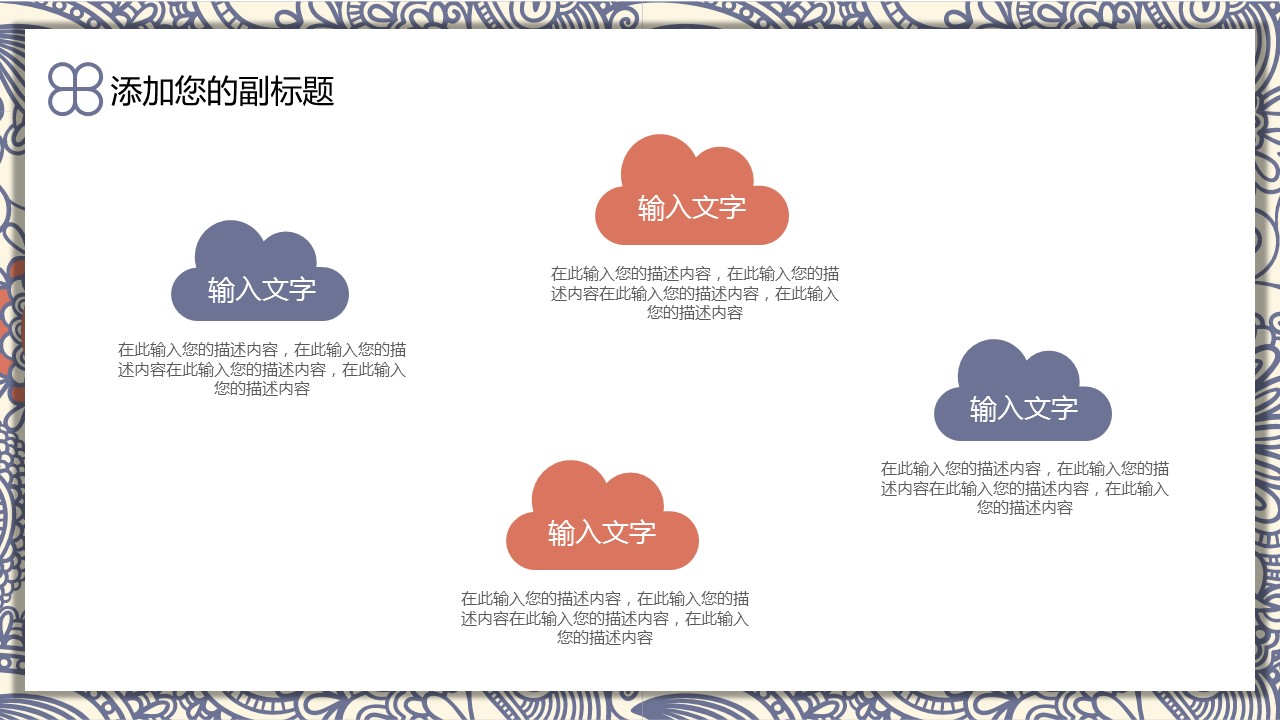 添加您的副标题

输入文字

在此输入您的描述内容，在此输入您的描述内容在此输入您的描述内容，在此输入您的描述内容

输入文字

在此输入您的描述内容，在此输入您的描述内容在此输入您的描述内容，在此输入您的描述内容

输入文字

在此输入您的描述内容，在此输入您的描述内容在此输入您的描述内容，在此输入您的描述内容

输入文字

在此输入您的描述内容，在此输入您的描述内容在此输入您的描述内容，在此输入您的描述内容